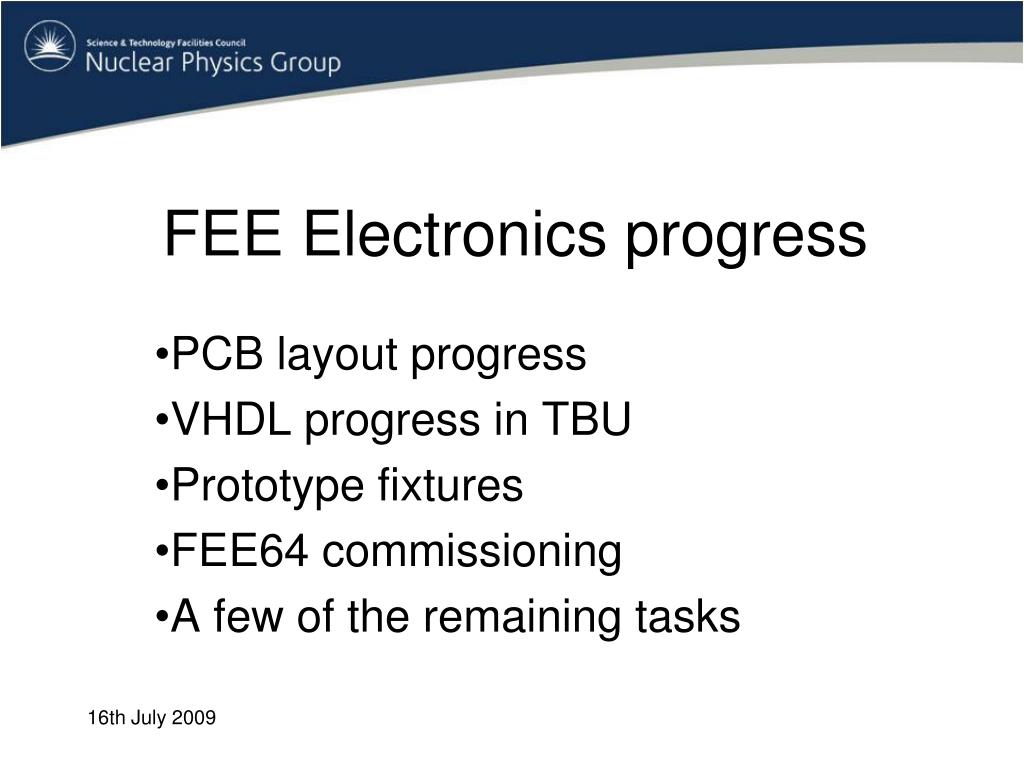 Science & Technology Facilities Council
Nuclear Physics Group

FEE Electronics progress

•PCB layout progress
•VHDL progress in TBU
•Prototype fixtures
•FEE64 commissioning
•A few of the remaining tasks

16th July 2009